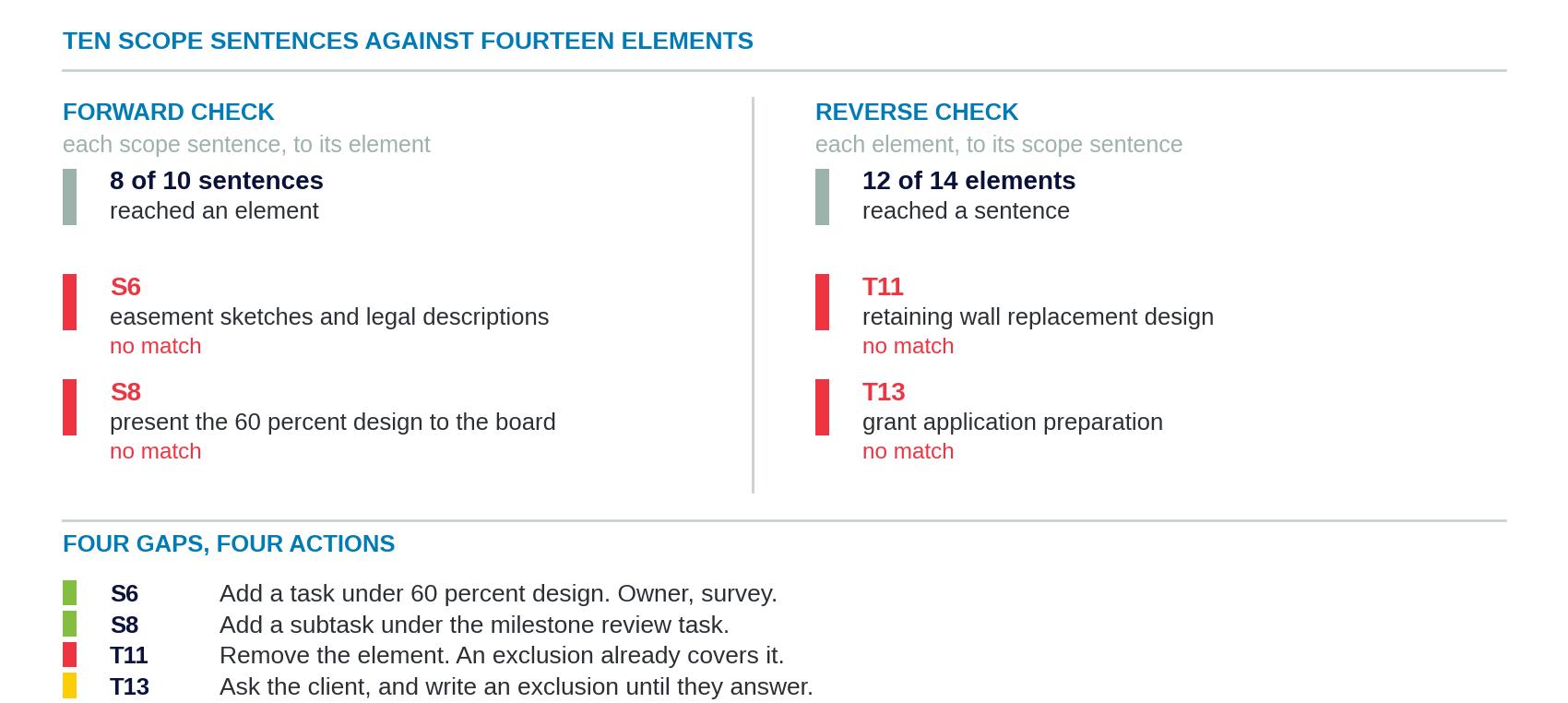 TEN SCOPE SENTENCES AGAINST FOURTEEN ELEMENTS

FORWARD CHECK
each scope sentence, to its element

8 of 10 sentences
reached an element

S6
easement sketches and legal descriptions
no match

S8
present the 60 percent design to the board
no match

REVERSE CHECK
each element, to its scope sentence

12 of 14 elements
reached a sentence

T11
retaining wall replacement design
no match

T13
grant application preparation
no match

FOUR GAPS, FOUR ACTIONS

| | |
|---|---|
| S6 | Add a task under 60 percent design. Owner, survey. |
| S8 | Add a subtask under the milestone review task. |
| T11 | Remove the element. An exclusion already covers it. |
| T13 | Ask the client, and write an exclusion until they answer. |